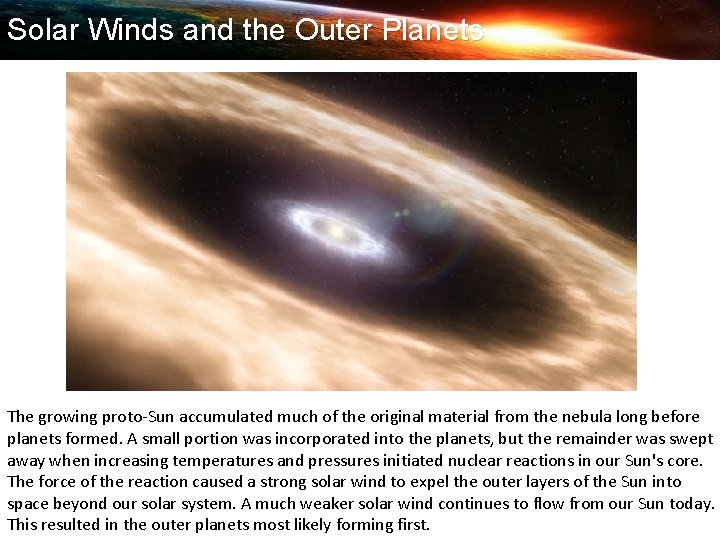 Solar Winds and the Outer Planets

The growing proto-Sun accumulated much of the original material from the nebula long before planets formed. A small portion was incorporated into the planets, but the remainder was swept away when increasing temperatures and pressures initiated nuclear reactions in our Sun's core. The force of the reaction caused a strong solar wind to expel the outer layers of the Sun into space beyond our solar system. A much weaker solar wind continues to flow from our Sun today. This resulted in the outer planets most likely forming first.